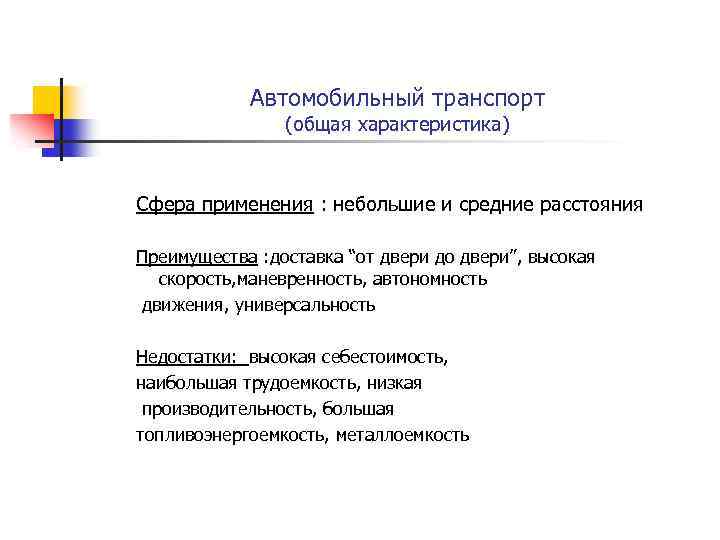 Автомобильный транспорт
(общая характеристика)

Сфера применения : небольшие и средние расстояния

Преимущества :доставка “от двери до двери”, высокая скорость,маневренность, автономность движения, универсальность

Недостатки: высокая себестоимость, наибольшая трудоемкость, низкая производительность, большая топливоэнергоемкость, металлоемкость